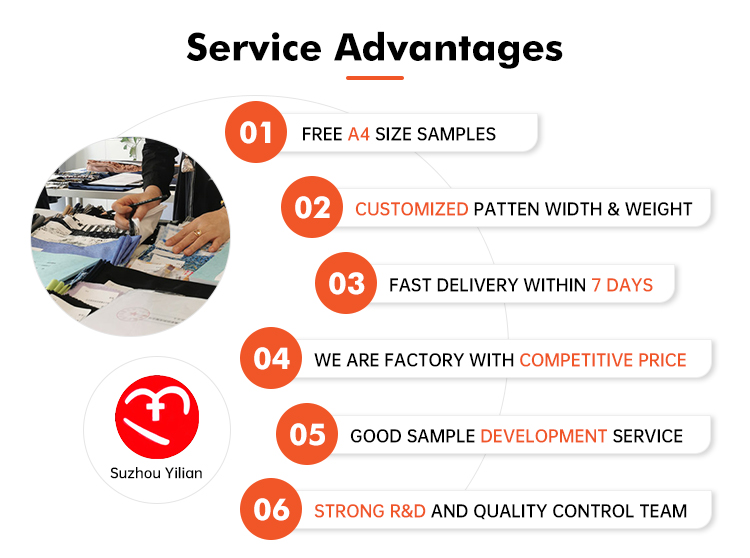 Service Advantages

01 FREE A4 SIZE SAMPLES

02 CUSTOMIZED PATTEN WIDTH & WEIGHT

03 FAST DELIVERY WITHIN 7 DAYS

04 WE ARE FACTORY WITH COMPETITIVE PRICE

05 GOOD SAMPLE DEVELOPMENT SERVICE

06 STRONG R&D AND QUALITY CONTROL TEAM

Suzhou Yilian